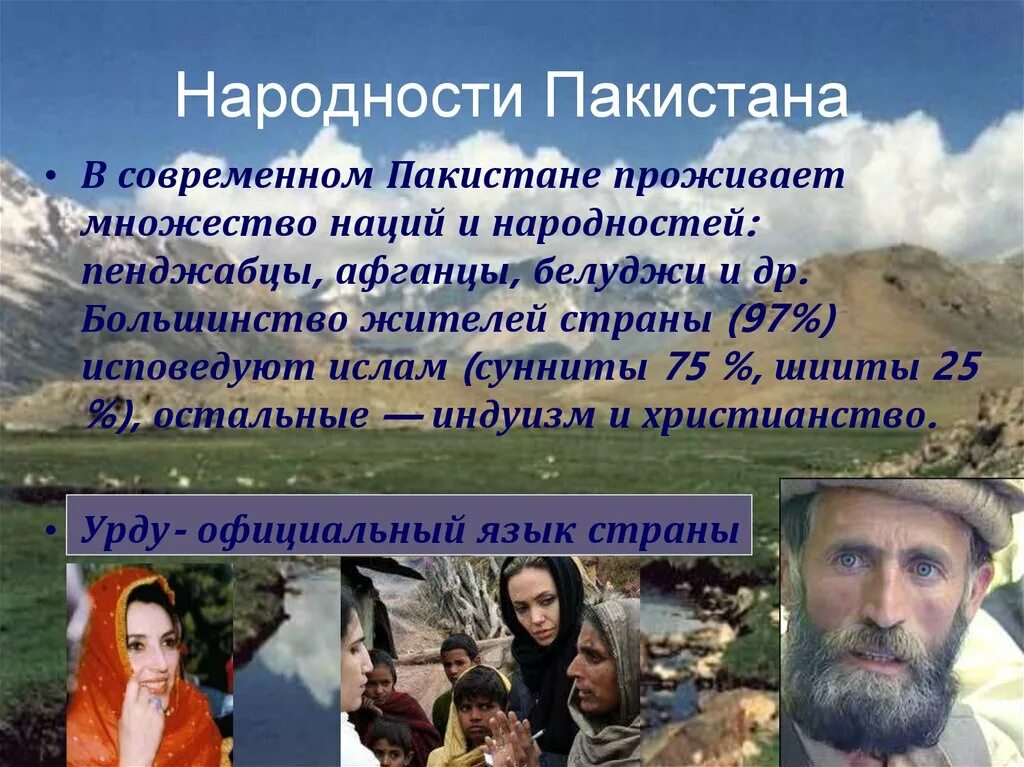 Народности Пакистана

• В современном Пакистане проживает множество наций и народностей: пенджабцы, афганцы, белуджи и др. Большинство жителей страны (97%) исповедуют ислам (сунниты 75 %, шииты 25 %), остальные — индуизм и христианство.

• Урду- официальный язык страны